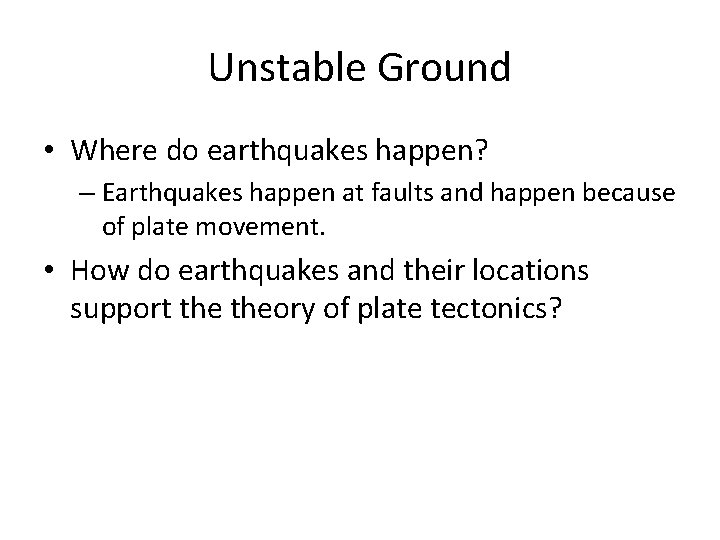 Unstable Ground

• Where do earthquakes happen?
– Earthquakes happen at faults and happen because of plate movement.

• How do earthquakes and their locations support the theory of plate tectonics?